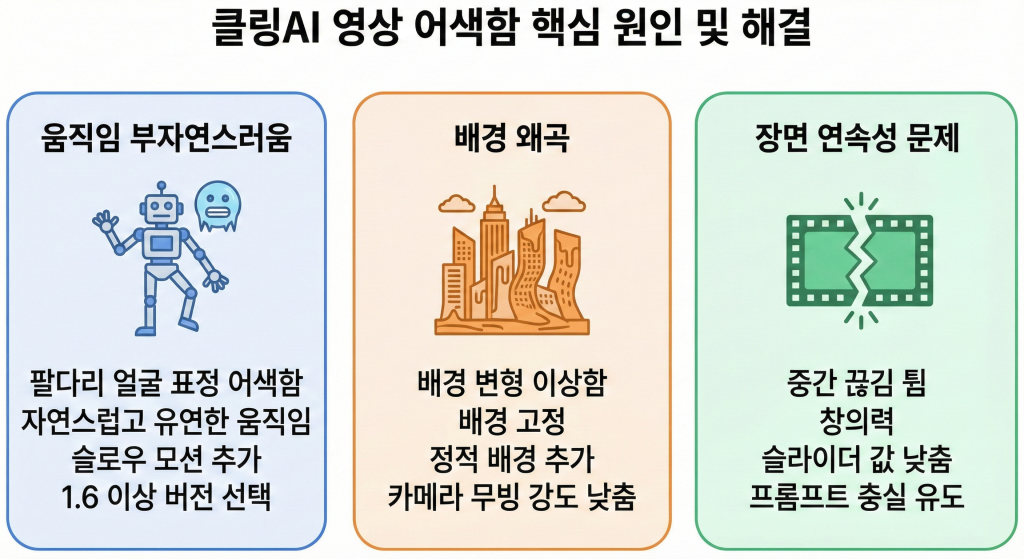 클링AI 영상 어색함 핵심 원인 및 해결

움직임 부자연스러움

팔다리 얼굴 표정 어색함
자연스럽고 유연한 움직임
슬로우 모션 추가
1.6 이상 버전 선택

배경 왜곡

배경 변형 이상함
배경 고정
정적 배경 추가
카메라 무빙 강도 낮춤

장면 연속성 문제

중간 끊김 튐
창의력
슬라이더 값 낮춤
프롬프트 충실 유도